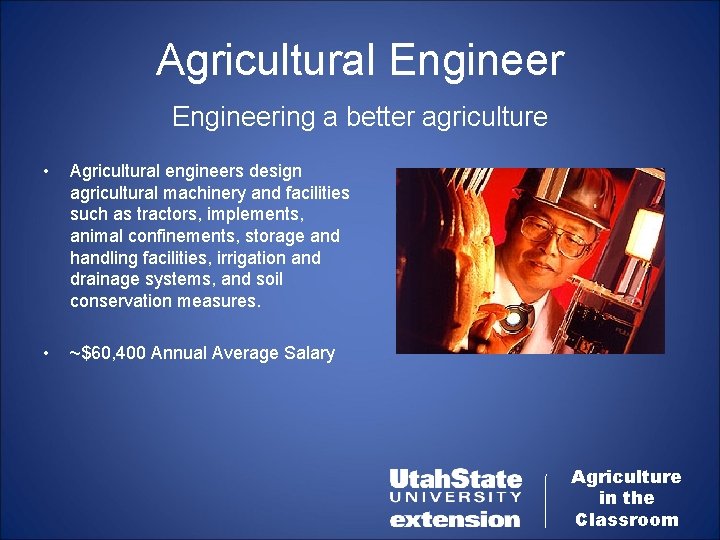 Agricultural Engineer

Engineering a better agriculture

• Agricultural engineers design agricultural machinery and facilities such as tractors, implements, animal confinements, storage and handling facilities, irrigation and drainage systems, and soil conservation measures.

• ~$60,400 Annual Average Salary

UtahState UNIVERSITY extension

Agriculture in the Classroom